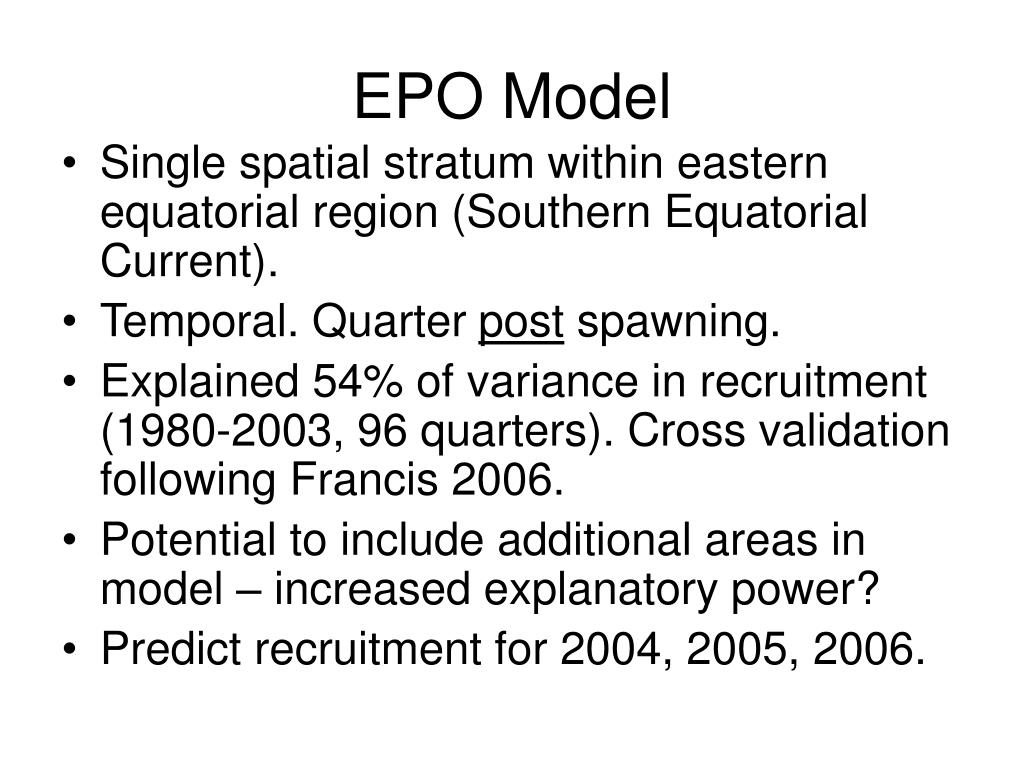 EPO Model

• Single spatial stratum within eastern equatorial region (Southern Equatorial Current).
• Temporal. Quarter post spawning.
• Explained 54% of variance in recruitment (1980-2003, 96 quarters). Cross validation following Francis 2006.
• Potential to include additional areas in model – increased explanatory power?
• Predict recruitment for 2004, 2005, 2006.